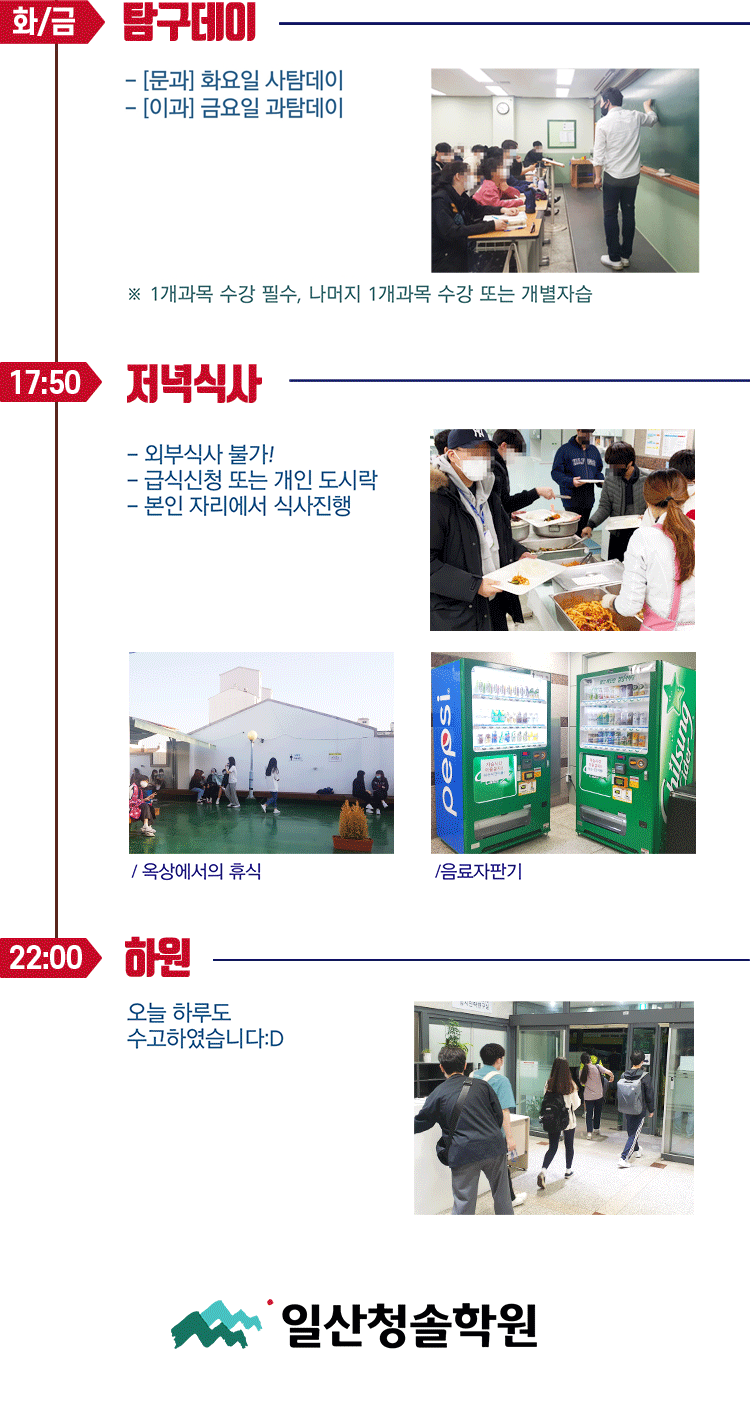 화/금 탐구데이

- [문과] 화요일 사탐데이
- [이과] 금요일 과탐데이

※ 1개과목 수강 필수, 나머지 1개과목 수강 또는 개별자습

17:50 저녁식사

- 외부식사 불가!
- 급식신청 또는 개인 도시락
- 본인 자리에서 식사진행

pepsi

chilsung

/ 옥상에서의 휴식

/음료자판기

22:00 하원

오늘 하루도
수고하였습니다:D

일산청솔학원